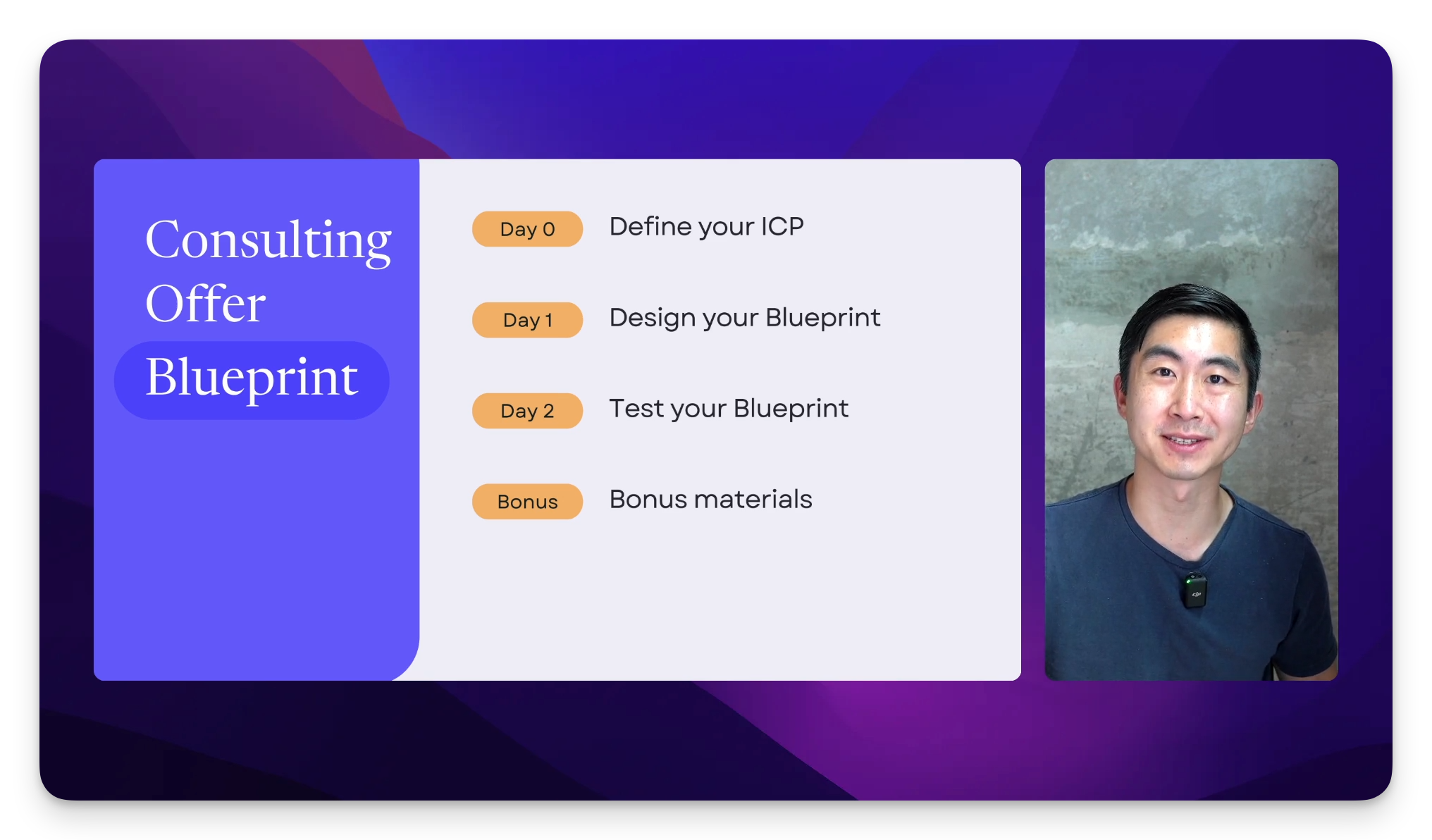 Consulting Offer Blueprint

Day 0 Define your ICP

Day 1 Design your Blueprint

Day 2 Test your Blueprint

Bonus Bonus materials